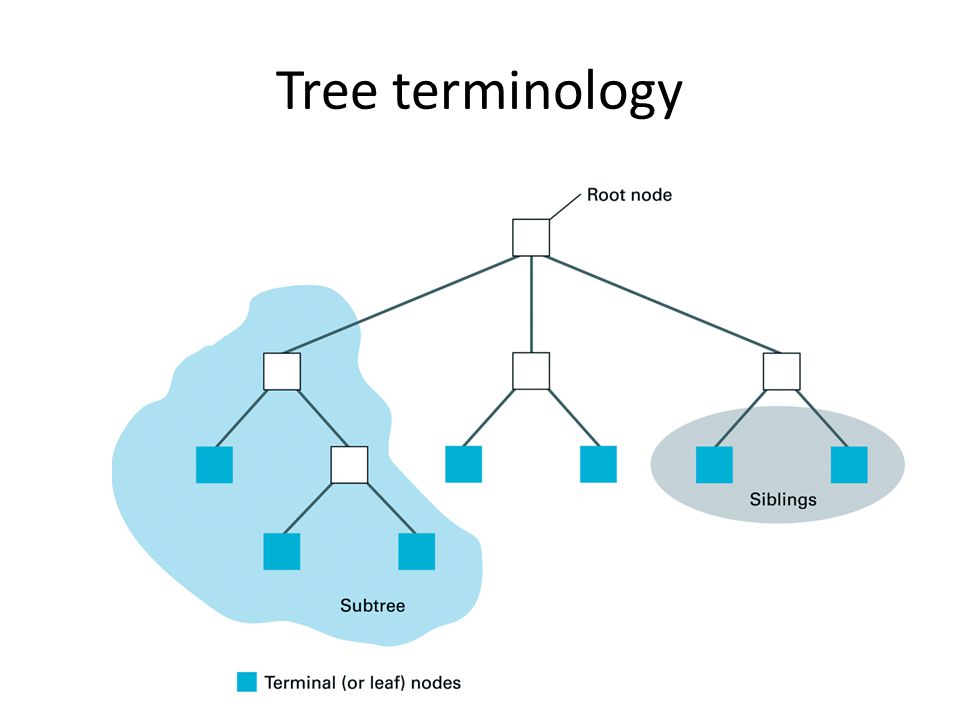 Tree terminology

Root node

Siblings

Subtree

Terminal (or leaf) nodes